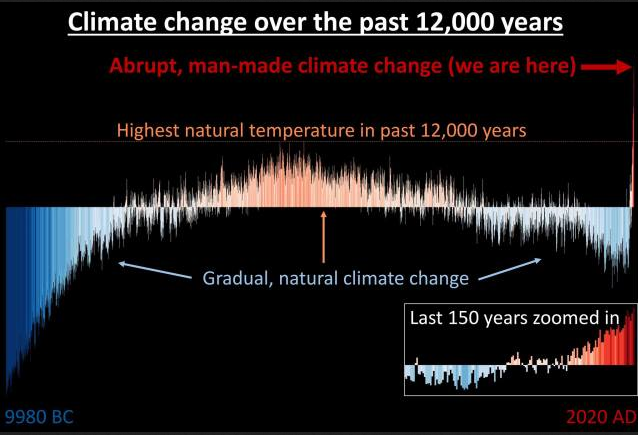 Climate change over the past 12,000 years

Abrupt, man-made climate change (we are here)

Highest natural temperature in past 12,000 years

Gradual, natural climate change

Last 150 years zoomed in

9980 BC

2020 AD